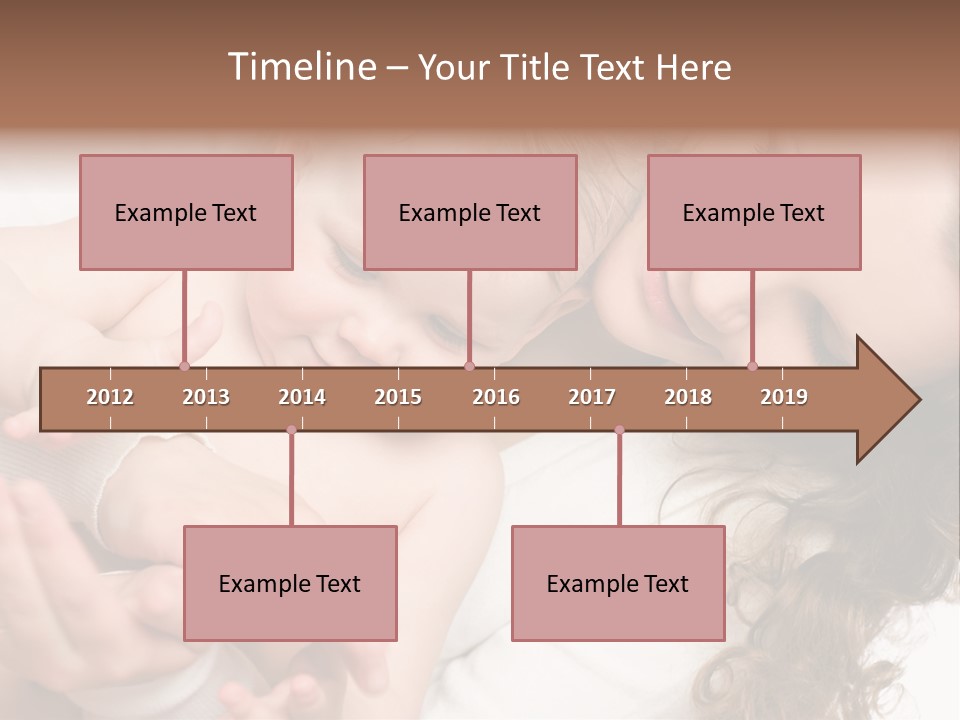 Timeline – Your Title Text Here

Example Text

Example Text

Example Text

2012 2013 2014 2015 2016 2017 2018 2019

Example Text

Example Text